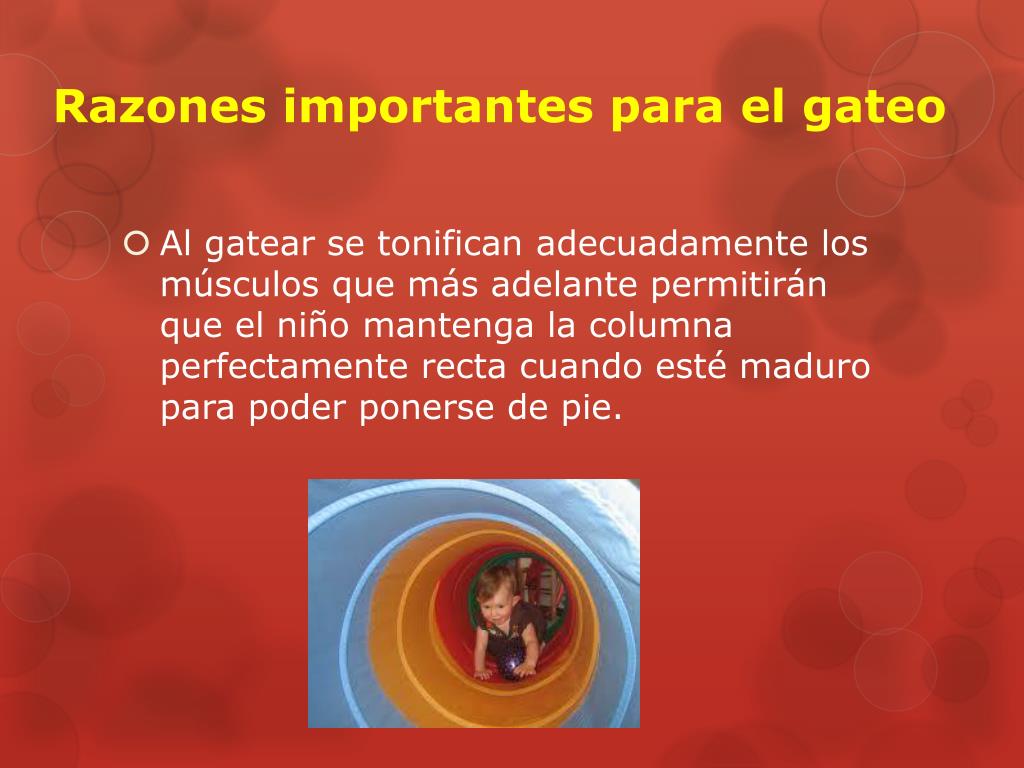 Razones importantes para el gateo

Al gatear se tonifican adecuadamente los músculos que más adelante permitirán que el niño mantenga la columna perfectamente recta cuando esté maduro para poder ponerse de pie.